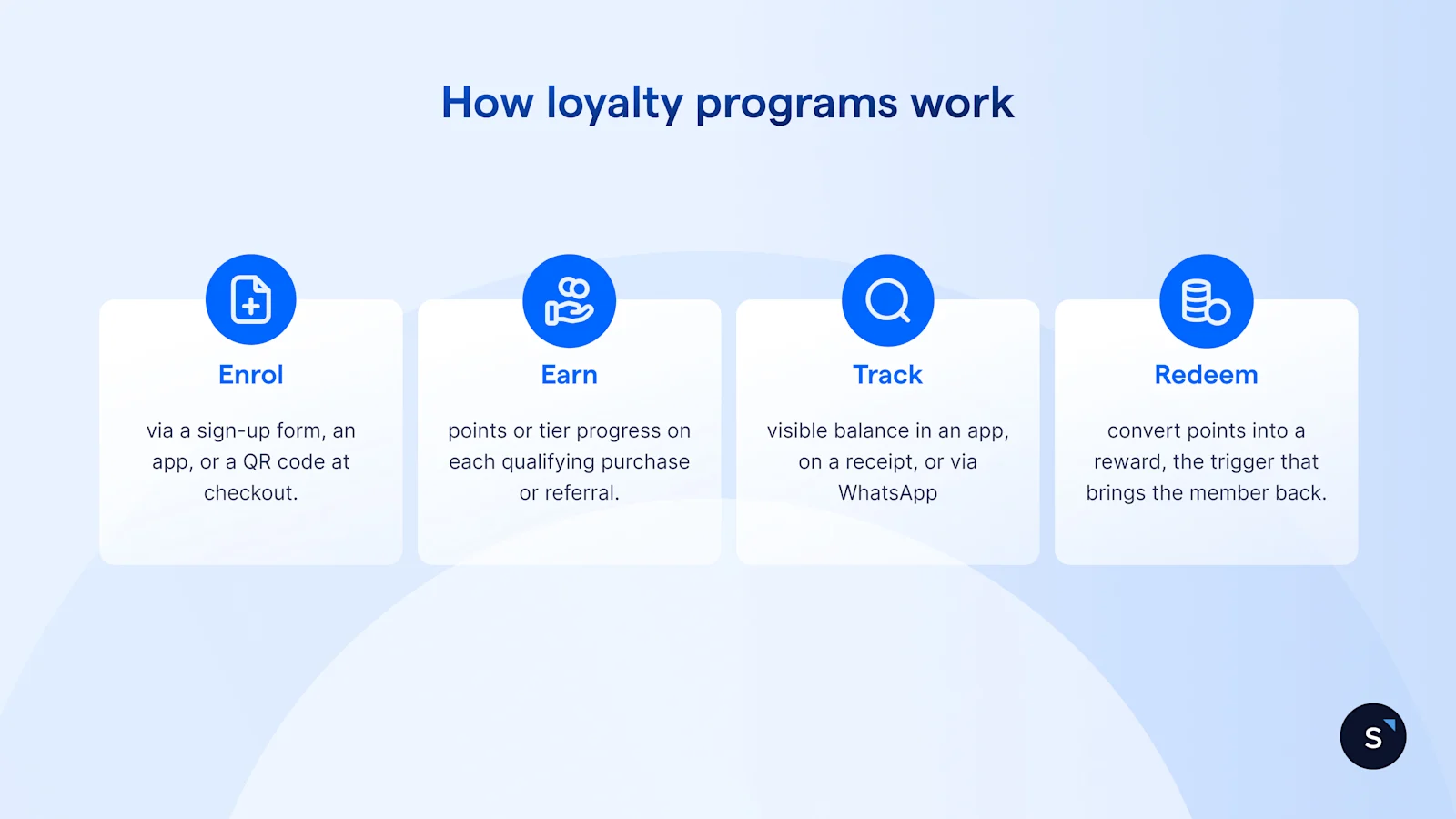 How loyalty programs work

Enrol

via a sign-up form, an app, or a QR code at checkout.

Earn

points or tier progress on each qualifying purchase or referral.

Track

visible balance in an app, on a receipt, or via WhatsApp

Redeem

convert points into a reward, the trigger that brings the member back.

S